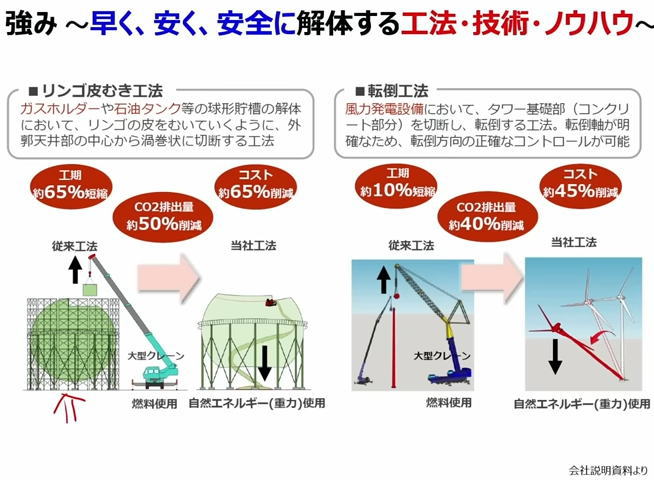 強み ～早く、安く、安全に解体する工法・技術・ノウハウ～

■リンゴ皮むき工法
ガスホルダーや石油タンク等の球形貯槽の解体において、リンゴの皮をむいていくように、外郭天井部の中心から渦巻状に切断する工法

工期
約65%短縮

CO2排出量
約50%削減

コスト
約65%削減

従来工法

当社工法

大型クレーン

燃料使用

自然エネルギー(重力)使用

■転倒工法
風力発電設備において、タワー基礎部（コンクリート部分）を切断し、転倒する工法。転倒軸が明確なため、転倒方向の正確なコントロールが可能

工期
約10%短縮

CO2排出量
約40%削減

コスト
約45%削減

従来工法

当社工法

大型クレーン

燃料使用

自然エネルギー(重力)使用

会社説明資料より